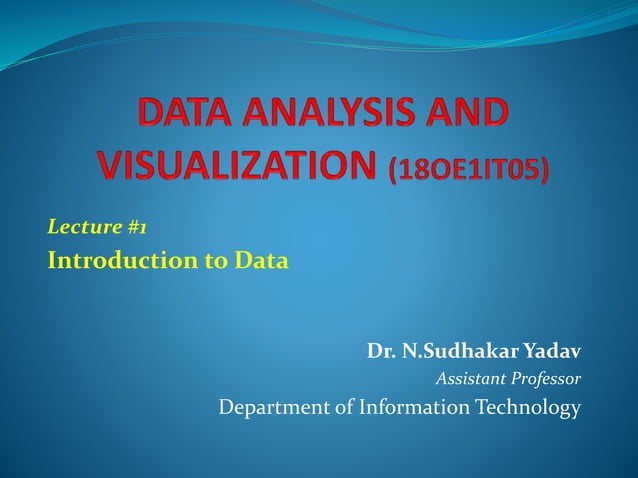 DATA ANALYSIS AND VISUALIZATION (18OE1IT05)

Lecture #1

Introduction to Data

Dr. N.Sudhakar Yadav

Assistant Professor

Department of Information Technology